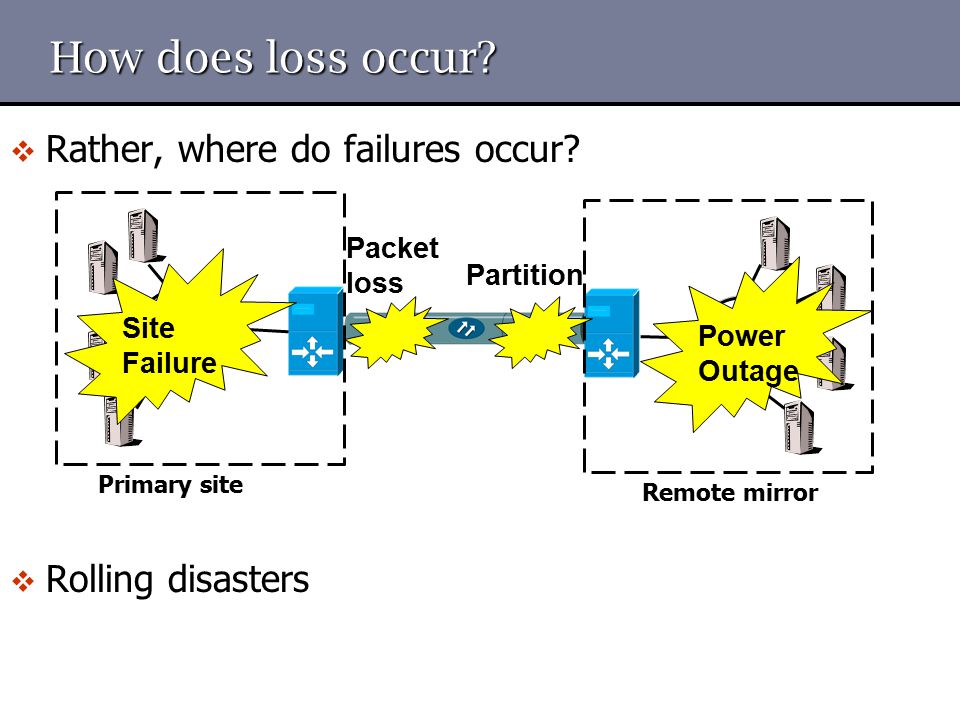 How does loss occur?

❖ Rather, where do failures occur?

Site Failure

Packet loss

Partition

Power Outage

Primary site

Remote mirror

❖ Rolling disasters